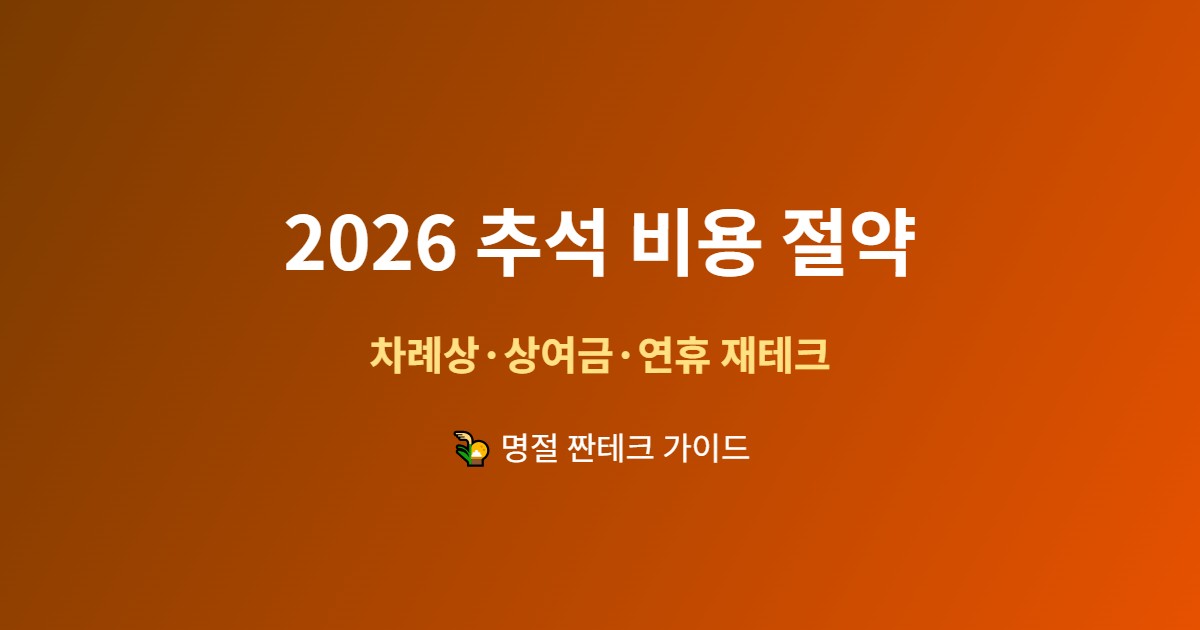 2026 추석 비용 절약

차례상·상여금·연휴 재테크

명절 짠테크 가이드